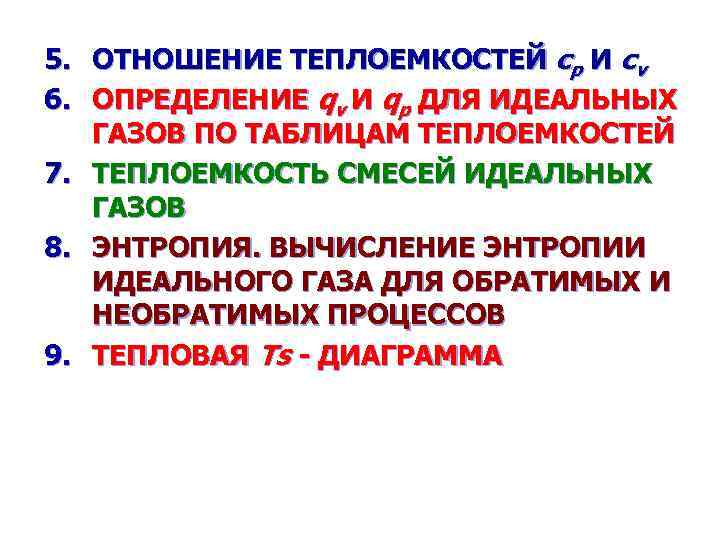 5. ОТНОШЕНИЕ ТЕПЛОЕМКОСТЕЙ $c_p$ И $c_v$

6. ОПРЕДЕЛЕНИЕ $q_v$ И $q_p$ ДЛЯ ИДЕАЛЬНЫХ ГАЗОВ ПО ТАБЛИЦАМ ТЕПЛОЕМКОСТЕЙ

7. ТЕПЛОЕМКОСТЬ СМЕСЕЙ ИДЕАЛЬНЫХ ГАЗОВ

8. ЭНТРОПИЯ. ВЫЧИСЛЕНИЕ ЭНТРОПИИ ИДЕАЛЬНОГО ГАЗА ДЛЯ ОБРАТИМЫХ И НЕОБРАТИМЫХ ПРОЦЕССОВ

9. ТЕПЛОВАЯ $Ts$ - ДИАГРАММА